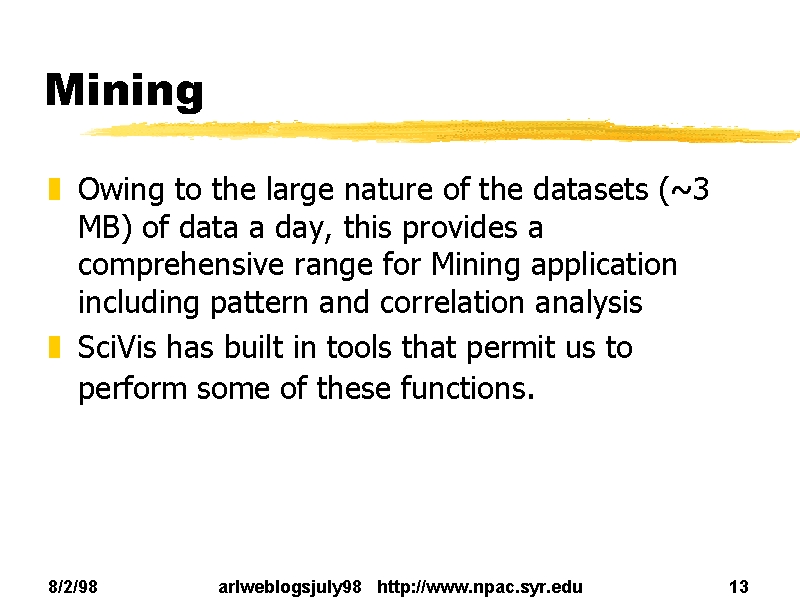 Mining

Owing to the large nature of the datasets (~3 MB) of data a day, this provides a comprehensive range for Mining application including pattern and correlation analysis

SciVis has built in tools that permit us to perform some of these functions.

8/2/98 arlweblogsjuly98 http://www.npac.syr.edu 13